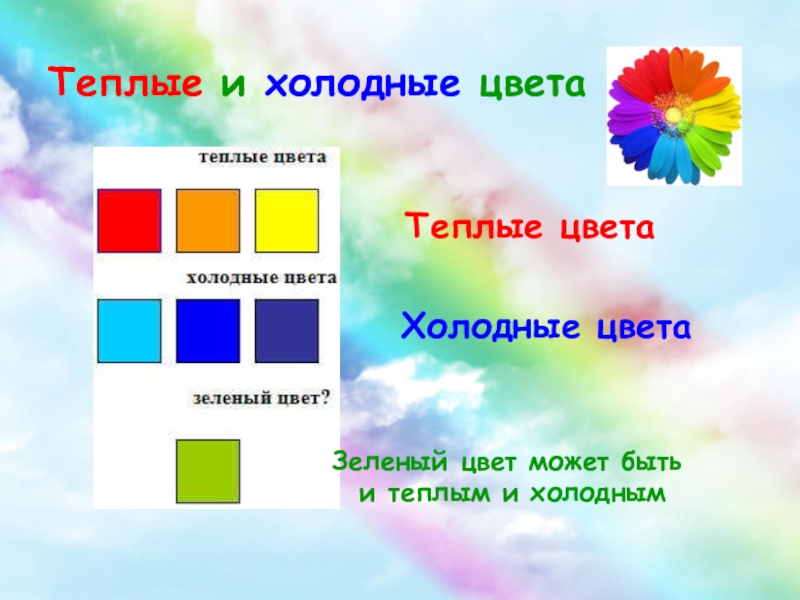 Теплые и холодные цвета

теплые цвета

холодные цвета

зеленый цвет?

Теплые цвета

Холодные цвета

Зеленый цвет может быть и теплым и холодным